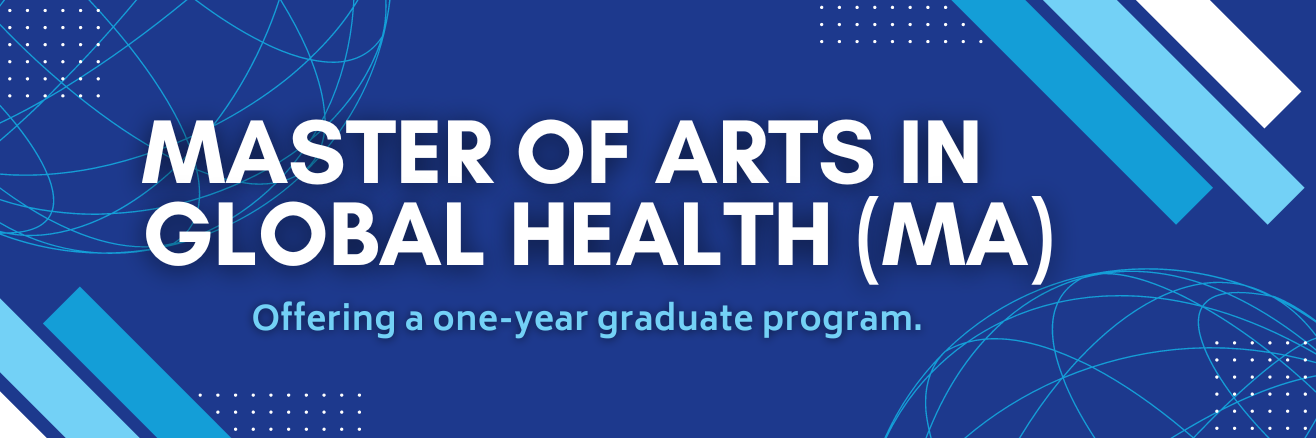 MASTER OF ARTS IN GLOBAL HEALTH (MA)

Offering a one-year graduate program.